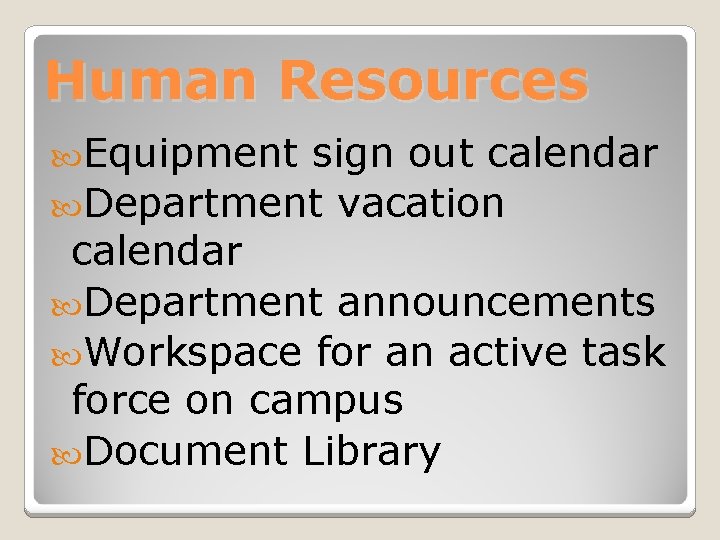 Human Resources

Equipment sign out calendar

Department vacation calendar

Department announcements

Workspace for an active task force on campus

Document Library